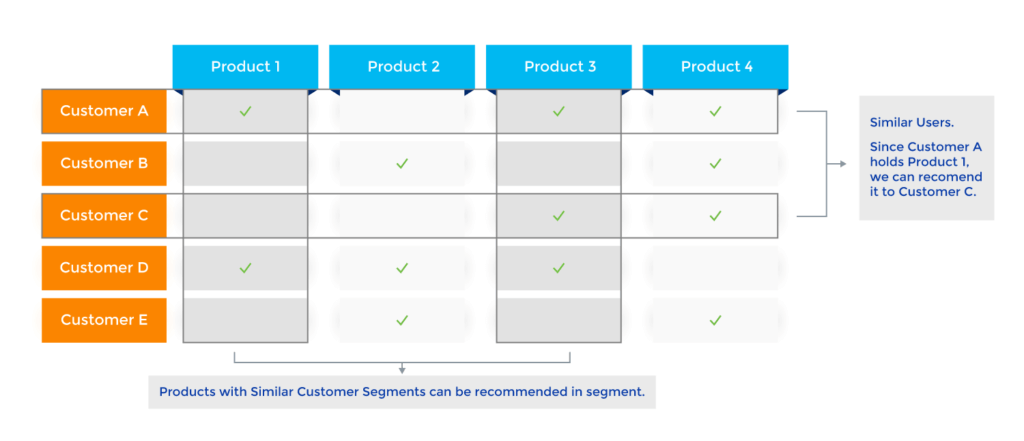 |  | Product 1 | Product 2 | Product 3 | Product 4 |
|---|---|---|---|---|
| Customer A | ✓ |  | ✓ | ✓ |
| Customer B |  | ✓ |  | ✓ |
| Customer C |  |  | ✓ | ✓ |
| Customer D | ✓ | ✓ | ✓ |  |
| Customer E |  | ✓ |  | ✓ |

Similar Users.

Since Customer A holds Product 1, we can recomend it to Customer C.

Products with Similar Customer Segments can be recommended in segment.